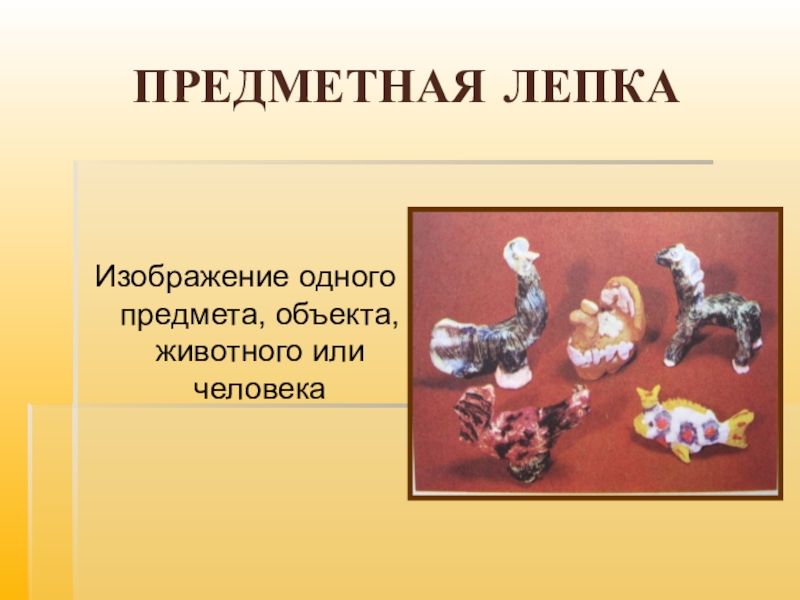 ПРЕДМЕТНАЯ ЛЕПКА

Изображение одного предмета, объекта, животного или человека